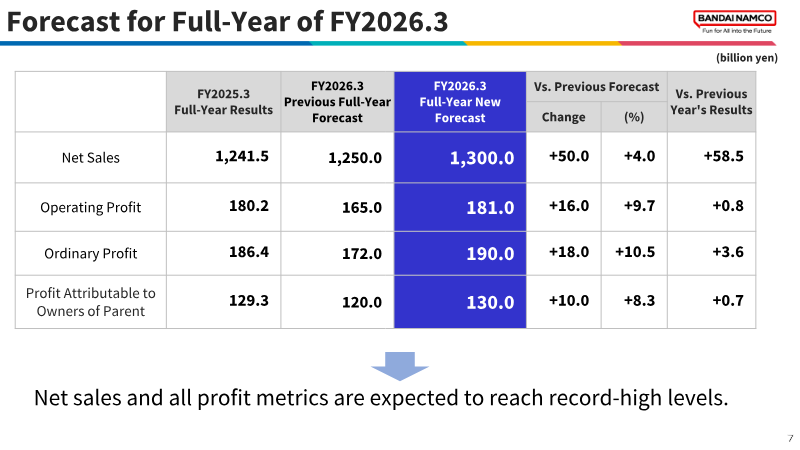 Forecast for Full-Year of FY2026.3

BANDAI NAMCO
Fun for All into the Future

(billion yen)

|  | FY2025.3 Full-Year Results | FY2026.3 Previous Full-Year Forecast | FY2026.3 Full-Year New Forecast | Vs. Previous Forecast |  | Vs. Previous Year's Results |
|---|---|---|---|---|---|---|
|  |  |  |  | Change | (%) |  |
| Net Sales | 1,241.5 | 1,250.0 | 1,300.0 | +50.0 | +4.0 | +58.5 |
| Operating Profit | 180.2 | 165.0 | 181.0 | +16.0 | +9.7 | +0.8 |
| Ordinary Profit | 186.4 | 172.0 | 190.0 | +18.0 | +10.5 | +3.6 |
| Profit Attributable to Owners of Parent | 129.3 | 120.0 | 130.0 | +10.0 | +8.3 | +0.7 |

Net sales and all profit metrics are expected to reach record-high levels.

7